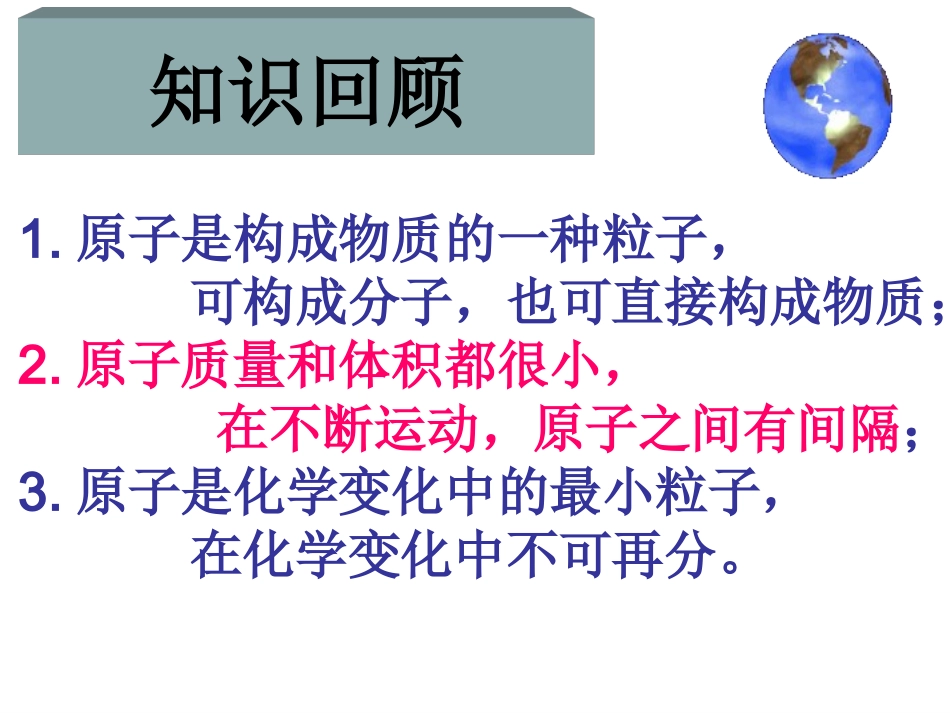 知识回顾

1. 原子是构成物质的一种粒子，可构成分子，也可直接构成物质；

2. 原子质量和体积都很小，在不断运动，原子之间有间隔；

3. 原子是化学变化中的最小粒子，在化学变化中不可再分。